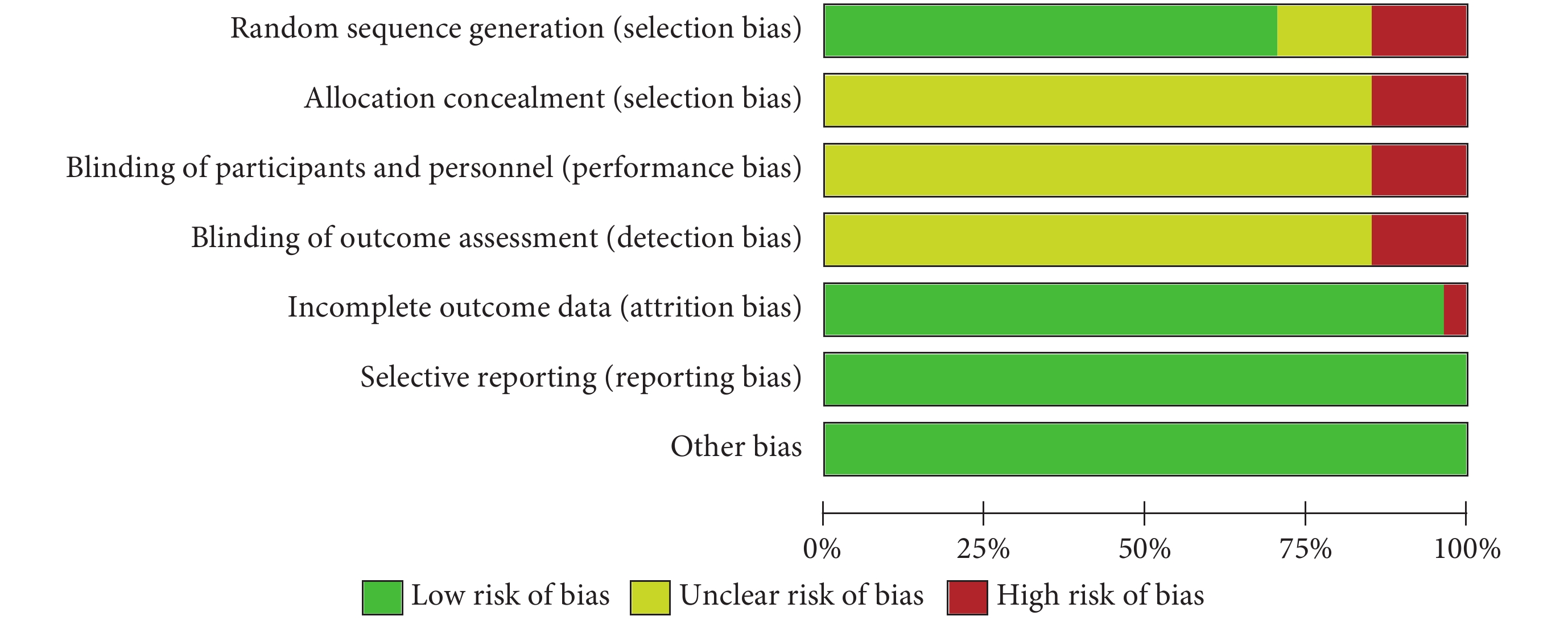 Random sequence generation (selection bias)
Allocation concealment (selection bias)
Blinding of participants and personnel (performance bias)
Blinding of outcome assessment (detection bias)
Incomplete outcome data (attrition bias)
Selective reporting (reporting bias)
Other bias

0% 25% 50% 75% 100%

Low risk of bias Unclear risk of bias High risk of bias